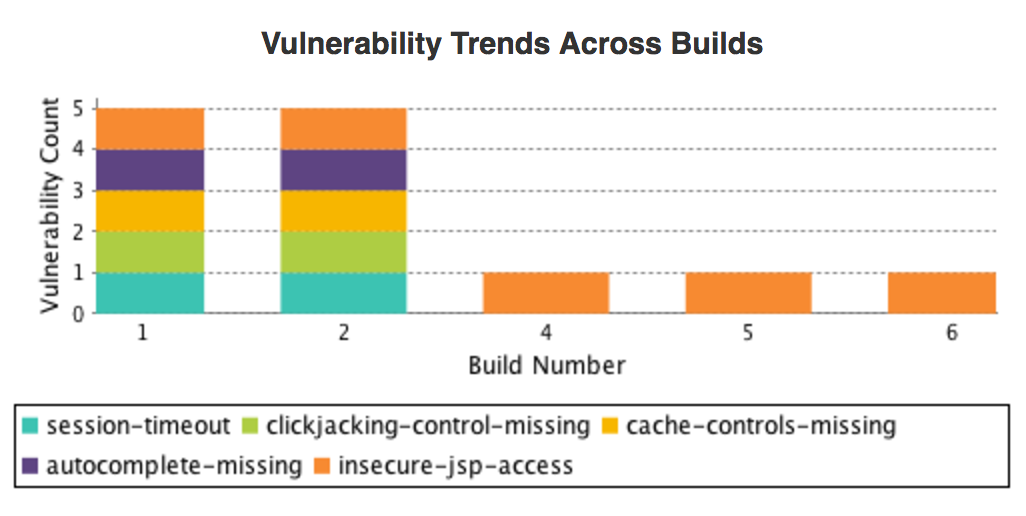 Vulnerability Trends Across Builds

Vulnerability Count

5
4
3
2
1
0

1
2
4
5
6

Build Number

session-timeout clickjacking-control-missing cache-controls-missing
autocomplete-missing insecure-jsp-access